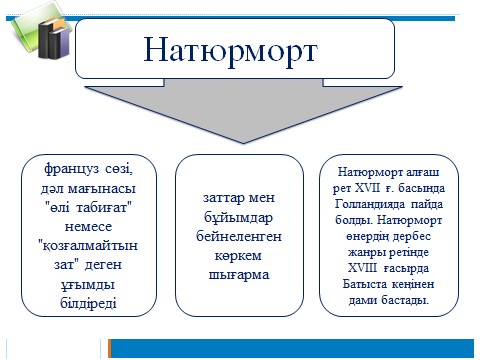 Натюрморт

француз сөзі, дәл мағынасы "өлі табиғат" немесе "қозғалмайтын зат" деген ұғымды білдіреді

заттар мен бұйымдар бейнеленген көркем шығарма

Натюрморт алғаш рет XVII ғ. басында Голландияда пайда болды. Натюрморт өнердің дербес жанры ретінде XVIII ғасырда Батыста кеңінен дами бастады.